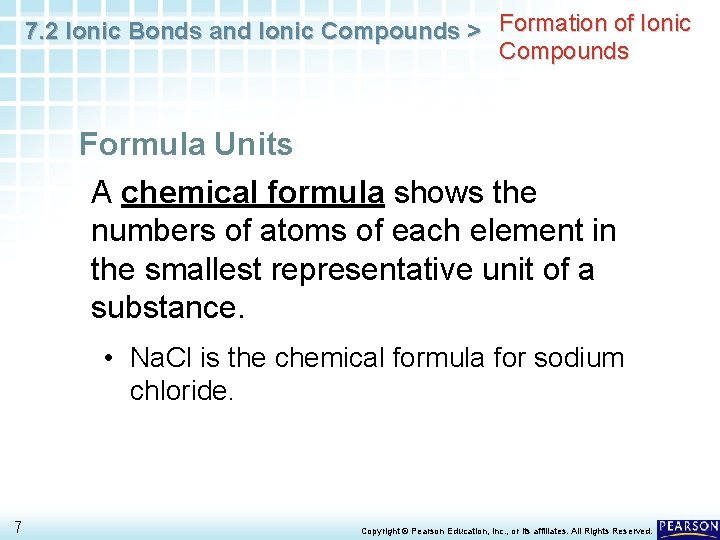 7.2 Ionic Bonds and Ionic Compounds > Formation of Ionic Compounds

Formula Units

A chemical formula shows the numbers of atoms of each element in the smallest representative unit of a substance.

• NaCl is the chemical formula for sodium chloride.

7

Copyright © Pearson Education, Inc., or its affiliates. All Rights Reserved.

PEARSON